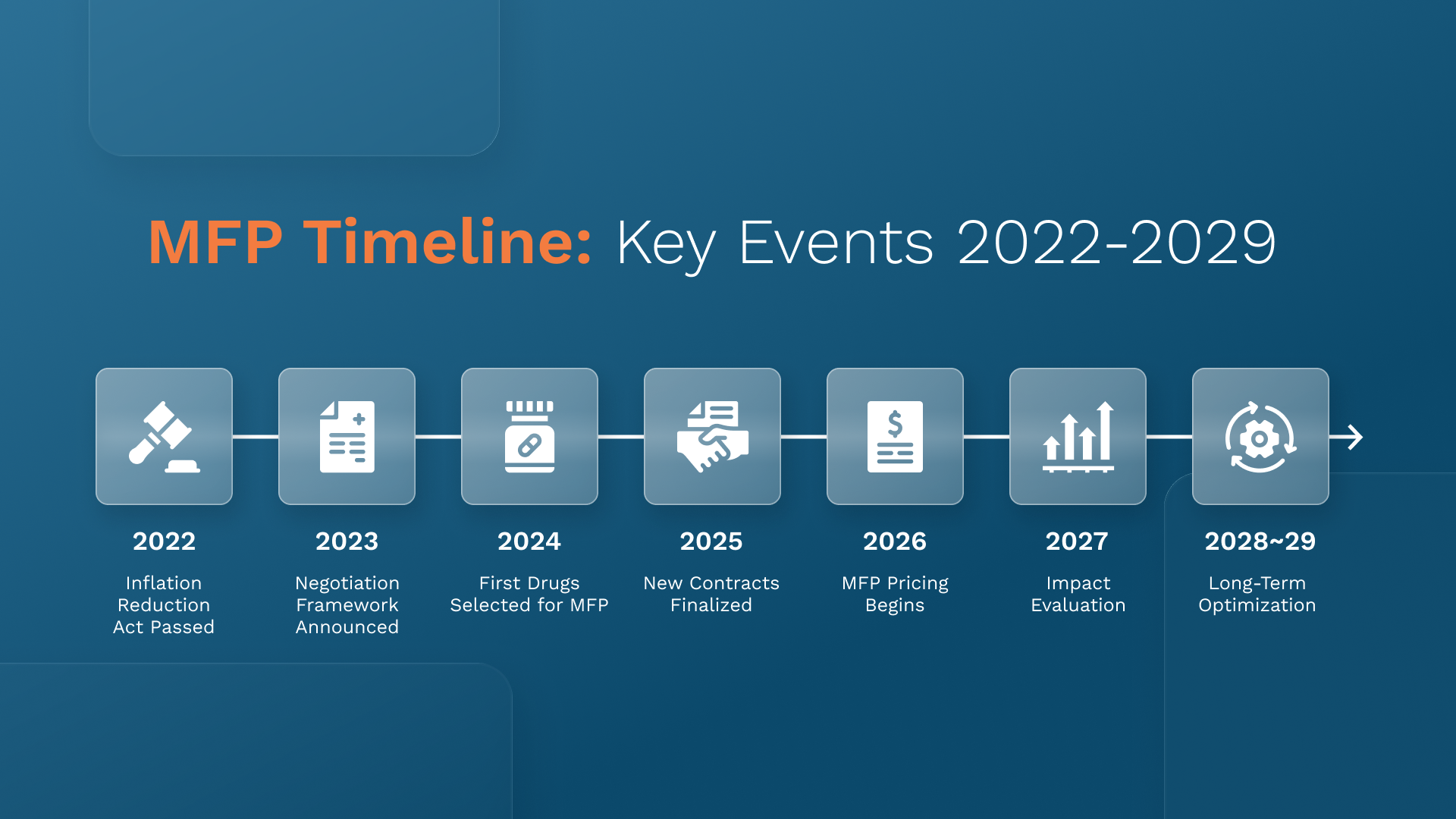 MFP Timeline: Key Events 2022-2029

2022
Inflation Reduction Act Passed

2023
Negotiation Framework Announced

2024
First Drugs Selected for MFP

2025
New Contracts Finalized

2026
MFP Pricing Begins

2027
Impact Evaluation

2028~29
Long-Term Optimization